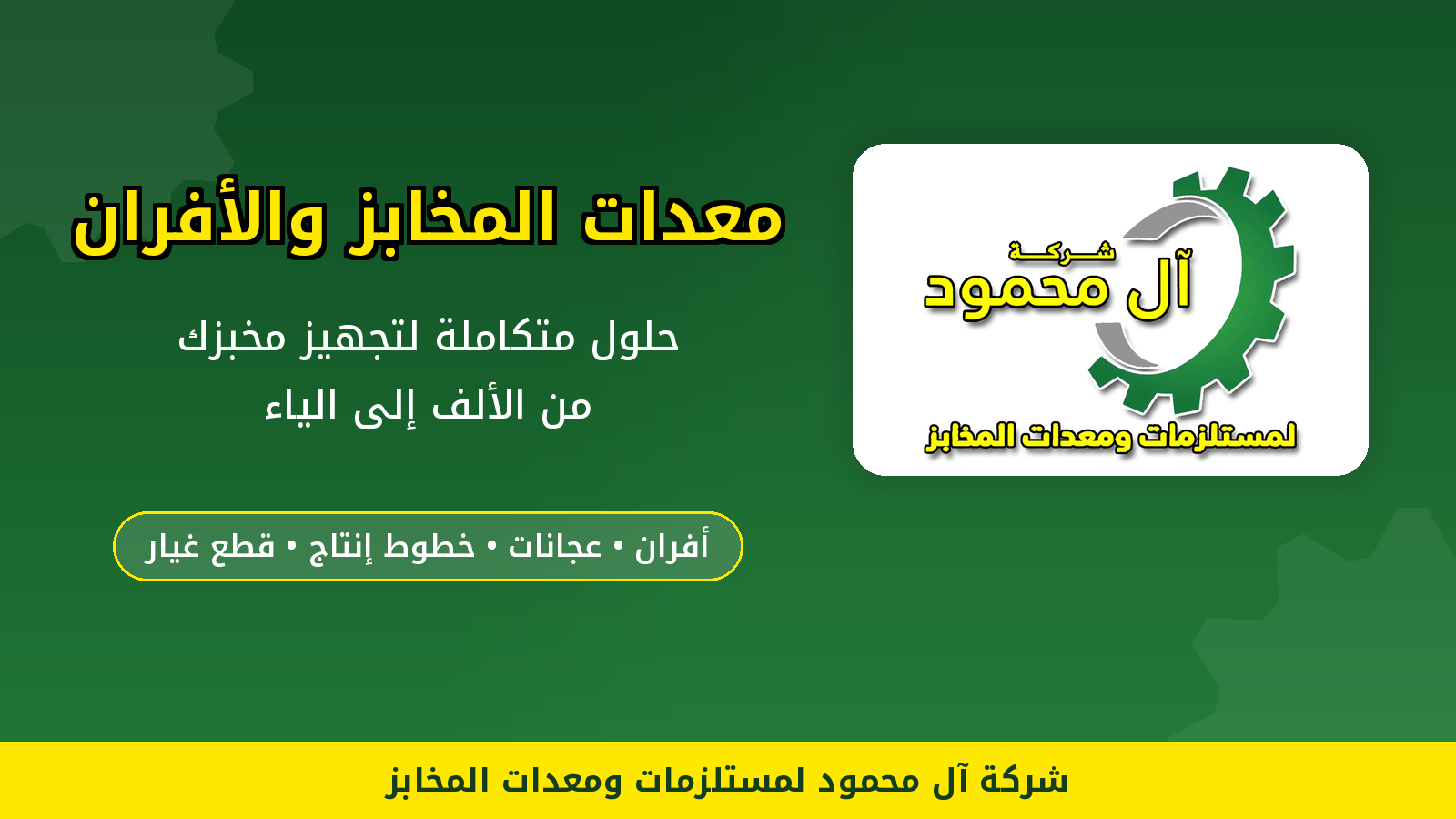 شركة
آل محمود
لمستلزمات ومعدات المخابز

معدات المخابز والأفران

حلول متكاملة لتجهيز مخبزك
من الألف إلى الياء

أفران • عجانات • خطوط إنتاج • قطع غيار

شركة آل محمود لمستلزمات ومعدات المخابز